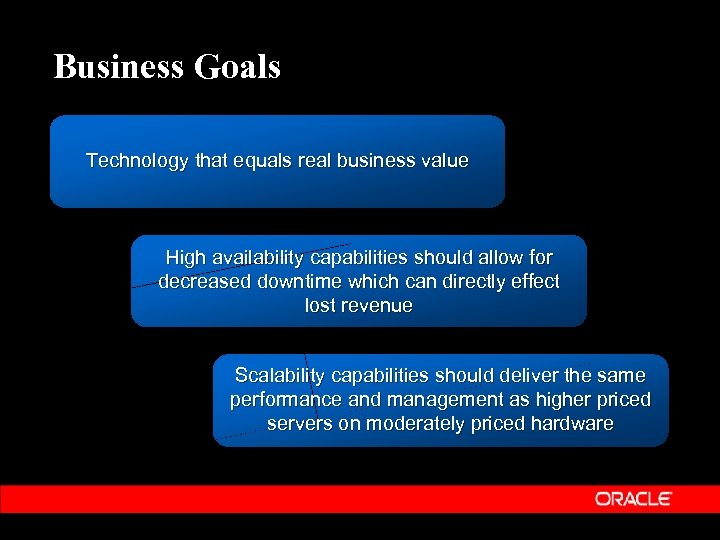 Business Goals

Technology that equals real business value

High availability capabilities should allow for decreased downtime which can directly effect lost revenue

Scalability capabilities should deliver the same performance and management as higher priced servers on moderately priced hardware

ORACLE